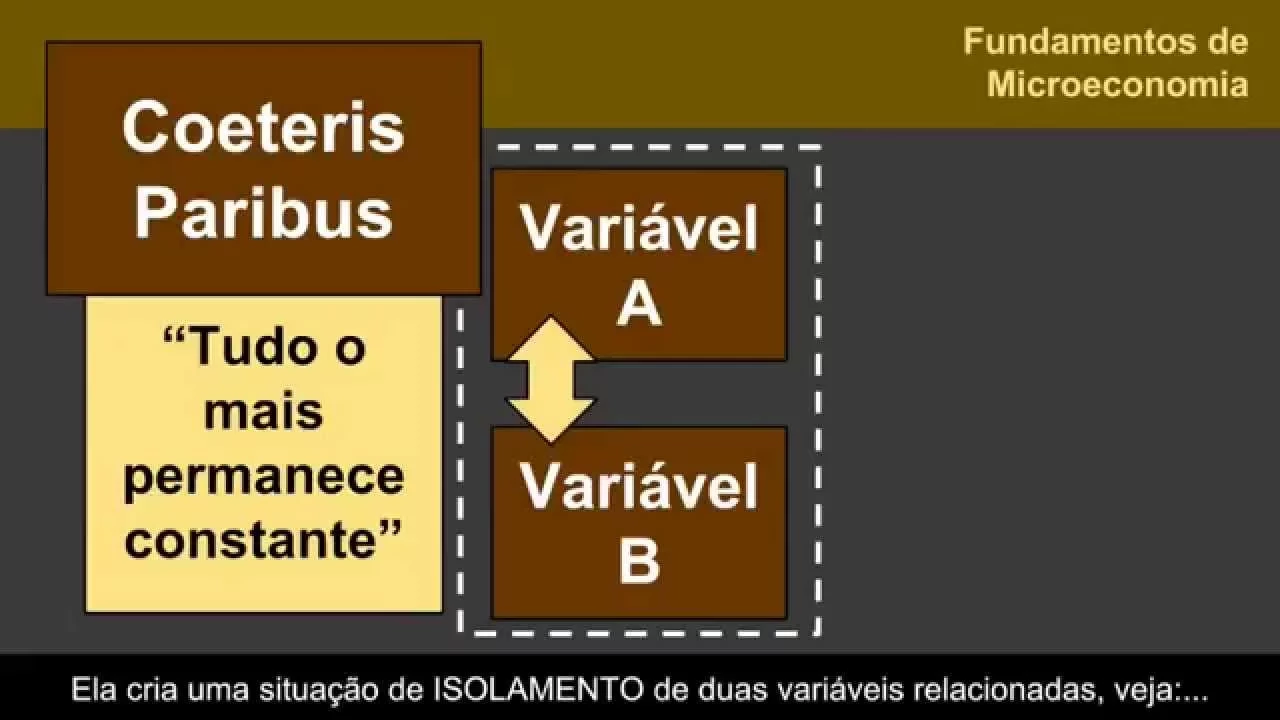 Fundamentos de Microeconomia

Coeteris Paribus

“Tudo o mais permanece constante”

Variável A

Variável B

Ela cria uma situação de ISOLAMENTO de duas variáveis relacionadas, veja:...